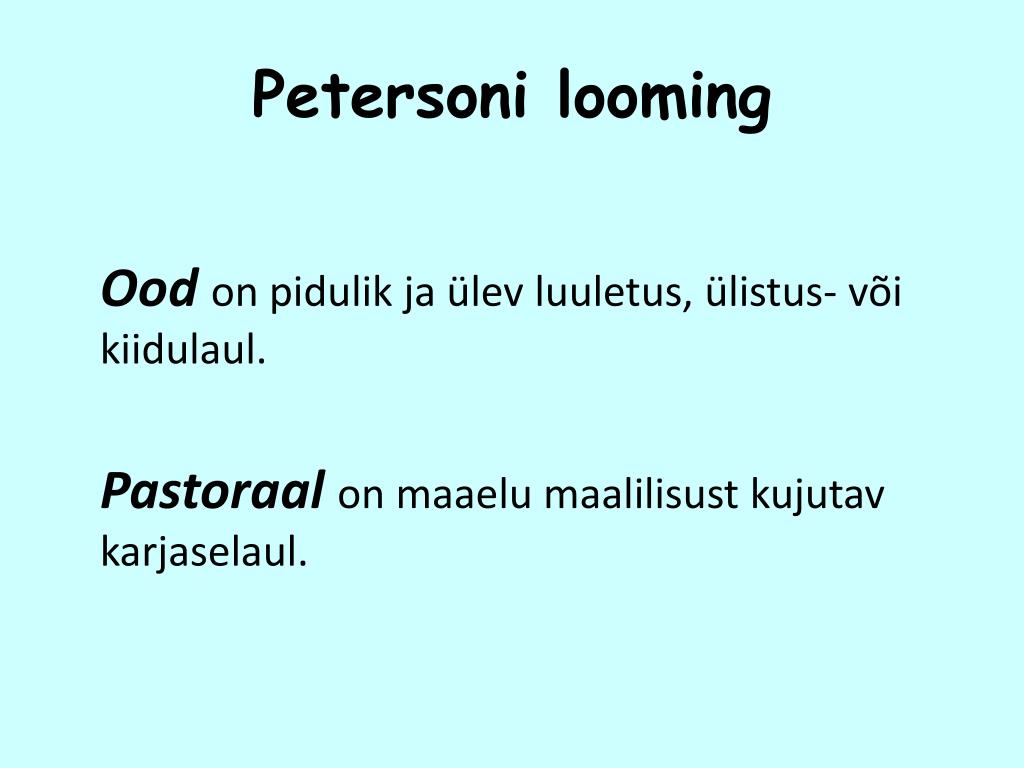 Petersoni looming

Ood on pidulik ja ülev luuletus, ülistus- või kiidulaul.

Pastoraal on maaelu maalilisust kujutav karjaselaul.